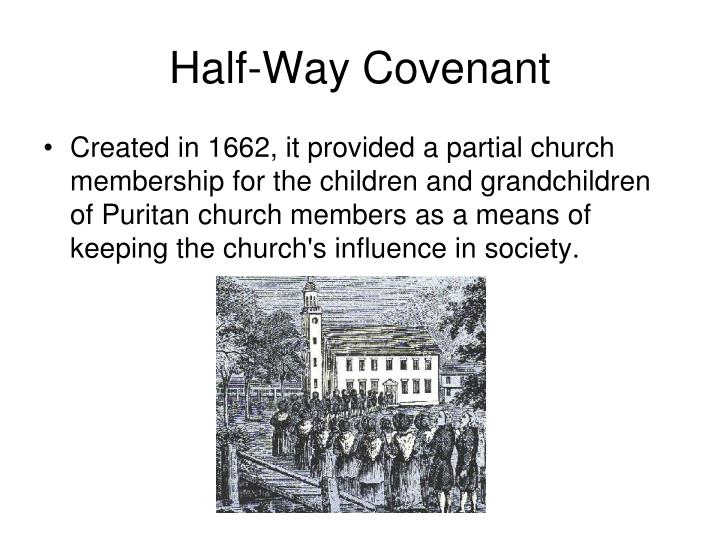 Half-Way Covenant

• Created in 1662, it provided a partial church membership for the children and grandchildren of Puritan church members as a means of keeping the church's influence in society.